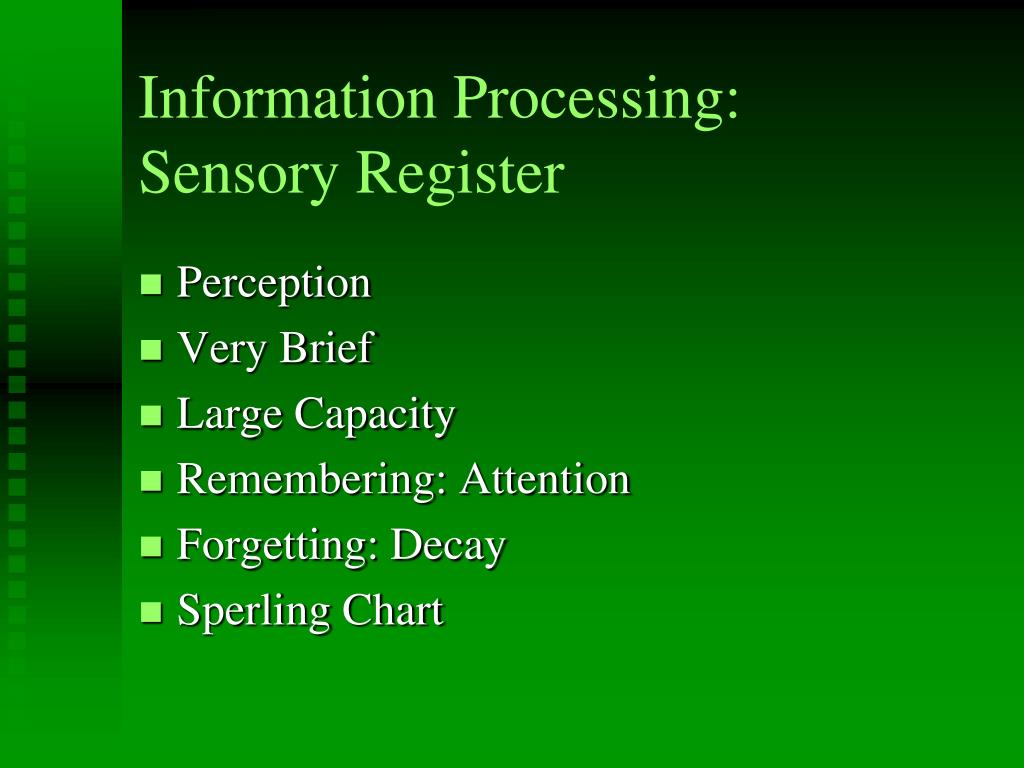 Information Processing: Sensory Register

- Perception
- Very Brief
- Large Capacity
- Remembering: Attention
- Forgetting: Decay
- Sperling Chart